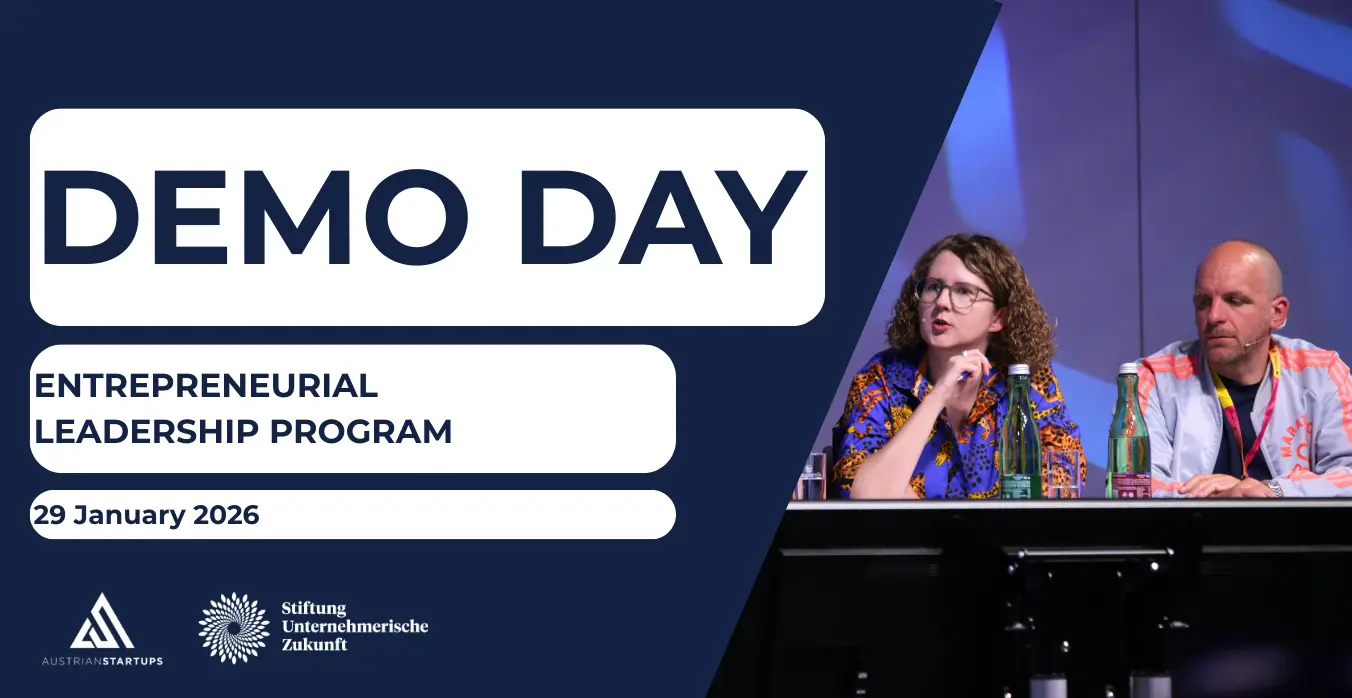 DEMO DAY

ENTREPRENEURIAL LEADERSHIP PROGRAM

29 January 2026

AUSTRIANSTARTUPS

Stiftung Unternehmerische Zukunft